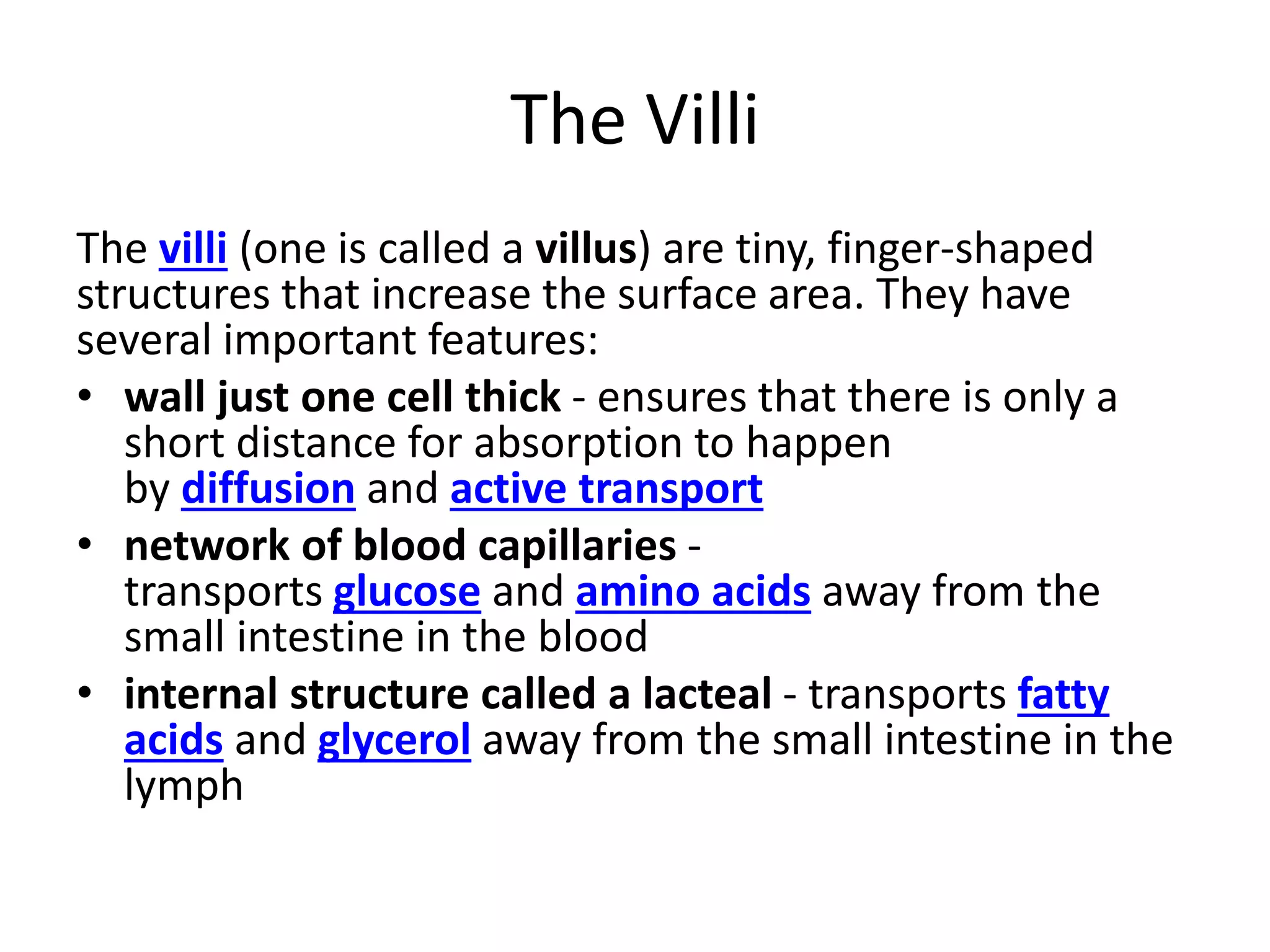 The Villi

The villi (one is called a villus) are tiny, finger-shaped structures that increase the surface area. They have several important features:

• wall just one cell thick - ensures that there is only a short distance for absorption to happen by diffusion and active transport
• network of blood capillaries - transports glucose and amino acids away from the small intestine in the blood
• internal structure called a lacteal - transports fatty acids and glycerol away from the small intestine in the lymph